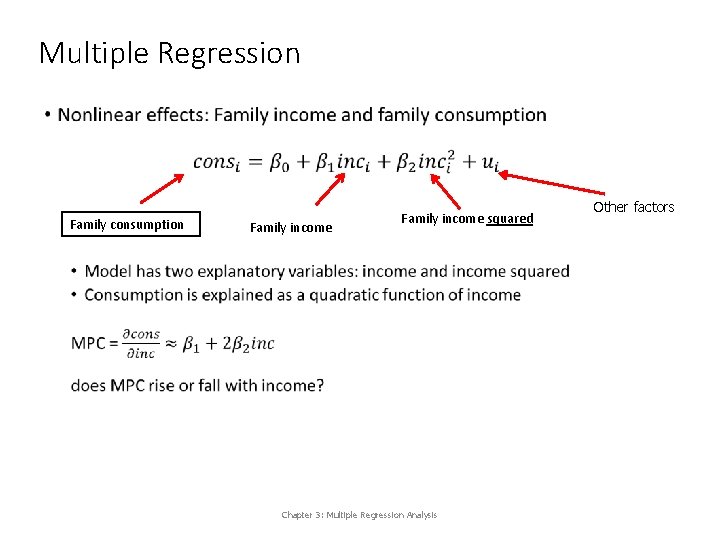 Multiple Regression

• Nonlinear effects: Family income and family consumption

$cons_i = \beta_0 + \beta_1 inc_i + \beta_2 inc_i^2 + u_i$

Family consumption

Family income

Family income squared

Other factors

• Model has two explanatory variables: income and income squared
• Consumption is explained as a quadratic function of income

MPC = $\frac{\partial cons}{\partial inc} \approx \beta_1 + 2\beta_2 inc$

does MPC rise or fall with income?

Chapter 3: Multiple Regression Analysis